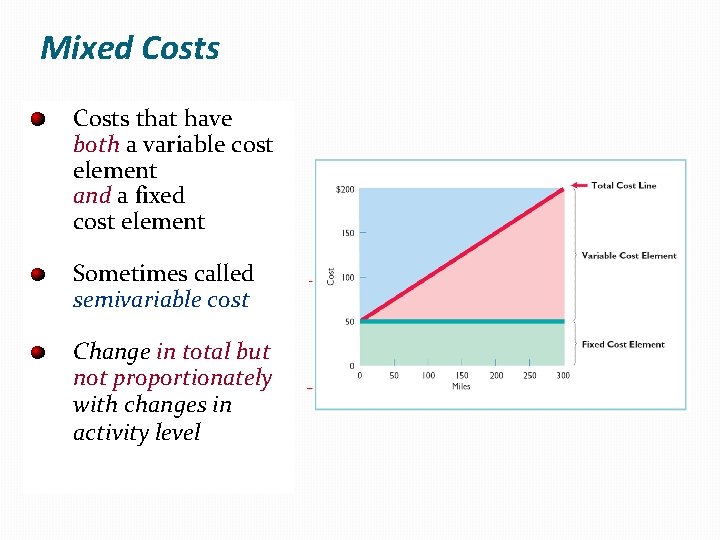 Mixed Costs

Costs that have both a variable cost element and a fixed cost element

Sometimes called semivariable cost

Change in total but not proportionately with changes in activity level

$200
150
100
50
0
Cost
0 50 100 150 200 250 300
Miles
Total Cost Line
Variable Cost Element
Fixed Cost Element